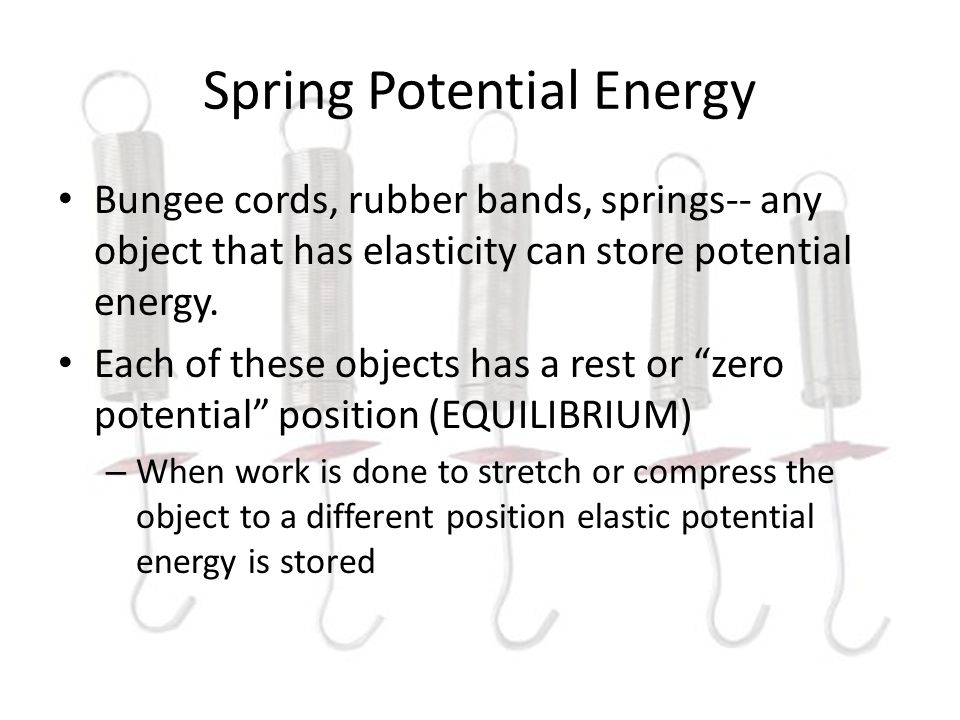 Spring Potential Energy

• Bungee cords, rubber bands, springs-- any object that has elasticity can store potential energy.

• Each of these objects has a rest or “zero potential” position (EQUILIBRIUM)

– When work is done to stretch or compress the object to a different position elastic potential energy is stored